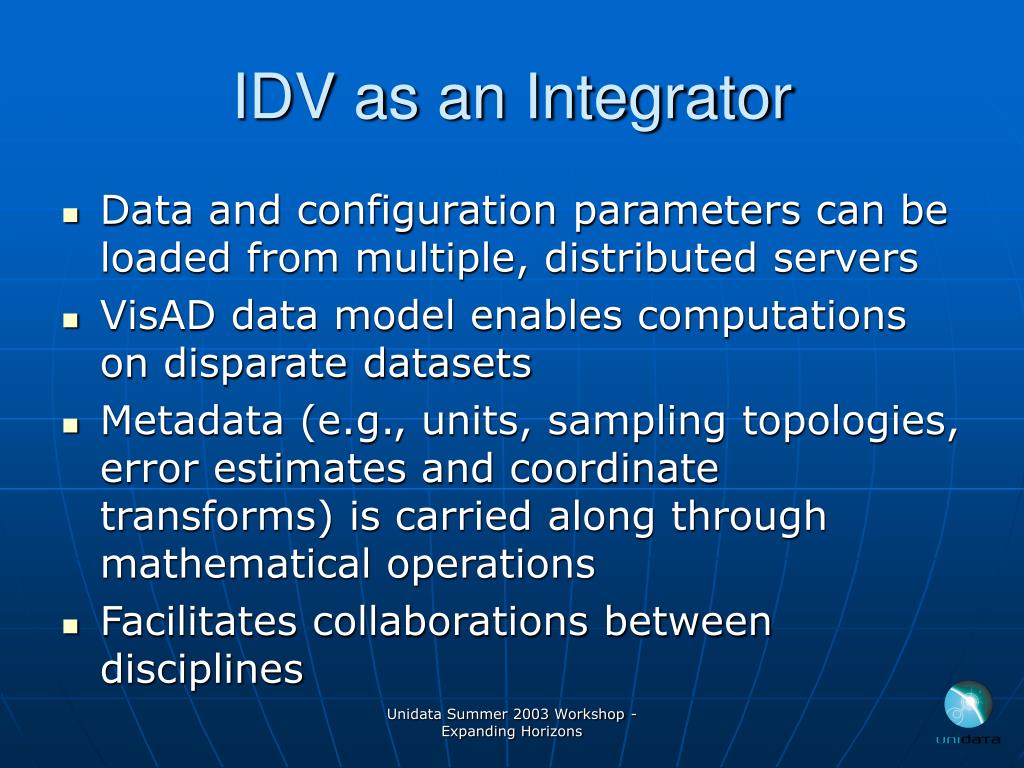 IDV as an Integrator

- Data and configuration parameters can be loaded from multiple, distributed servers
- VisAD data model enables computations on disparate datasets
- Metadata (e.g., units, sampling topologies, error estimates and coordinate transforms) is carried along through mathematical operations
- Facilitates collaborations between disciplines

Unidata Summer 2003 Workshop - Expanding Horizons

unidata